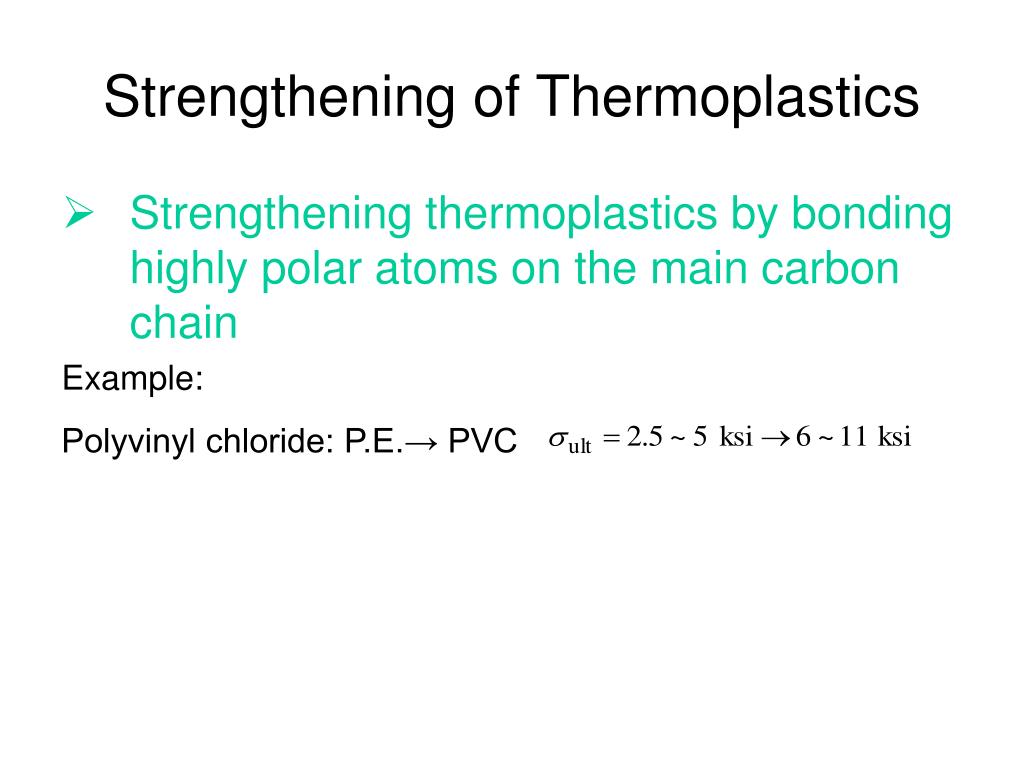 Strengthening of Thermoplastics

➢ Strengthening thermoplastics by bonding highly polar atoms on the main carbon chain

Example:

Polyvinyl chloride: P.E.→ PVC $\sigma_{\text{ult}} = 2.5 \sim 5 \text{ ksi} \rightarrow 6 \sim 11 \text{ ksi}$